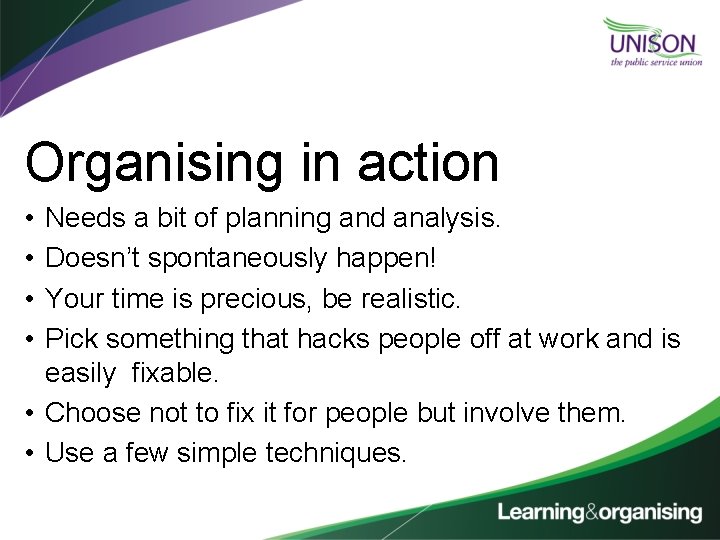 UNISON
the public service union

Organising in action

• Needs a bit of planning and analysis.
• Doesn't spontaneously happen!
• Your time is precious, be realistic.
• Pick something that hacks people off at work and is easily fixable.
• Choose not to fix it for people but involve them.
• Use a few simple techniques.

Learning&organising